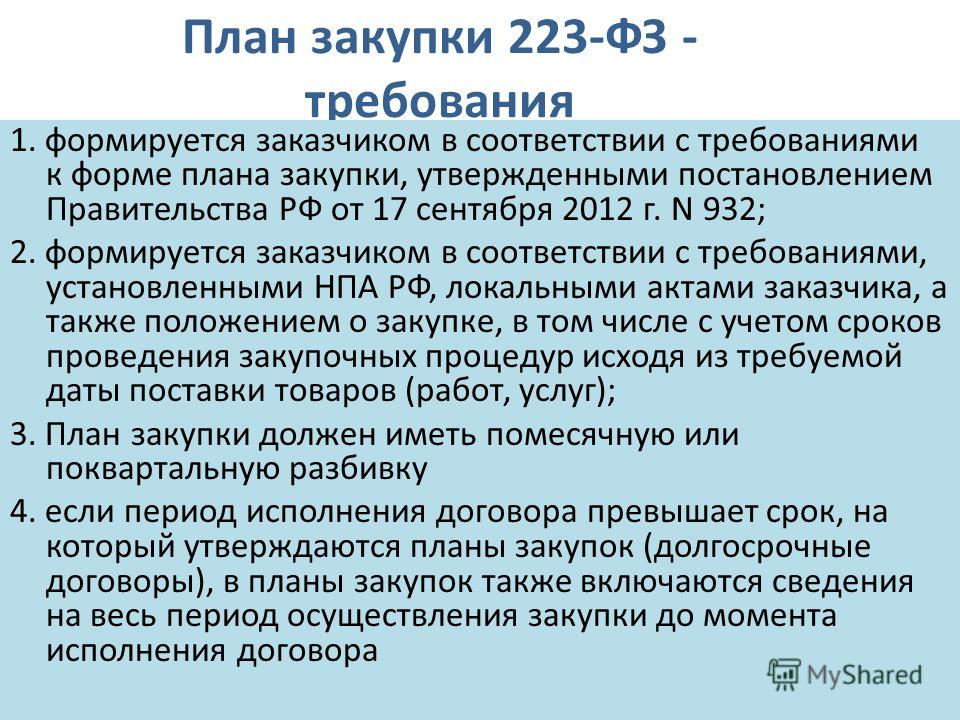 План закупки 223-ФЗ - требования

1. формируется заказчиком в соответствии с требованиями к форме плана закупки, утвержденными постановлением Правительства РФ от 17 сентября 2012 г. N 932;

2. формируется заказчиком в соответствии с требованиями, установленными НПА РФ, локальными актами заказчика, а также положением о закупке, в том числе с учетом сроков проведения закупочных процедур исходя из требуемой даты поставки товаров (работ, услуг);

3. План закупки должен иметь помесячную или поквартальную разбивку

4. если период исполнения договора превышает срок, на который утверждаются планы закупок (долгосрочные договоры), в планы закупок также включаются сведения на весь период осуществления закупки до момента исполнения договора

MyShared